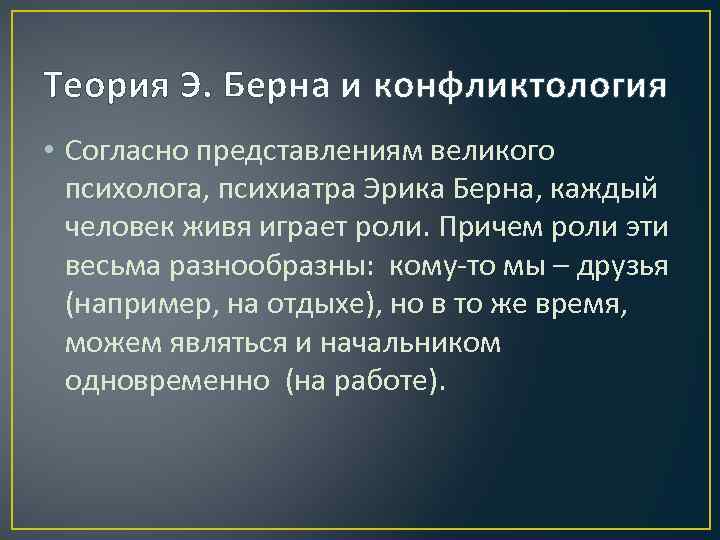 Теория Э. Берна и конфликтология

• Согласно представлениям великого психолога, психиатра Эрика Берна, каждый человек живя играет роли. Причем роли эти весьма разнообразны: кому-то мы – друзья (например, на отдыхе), но в то же время, можем являться и начальником одновременно (на работе).